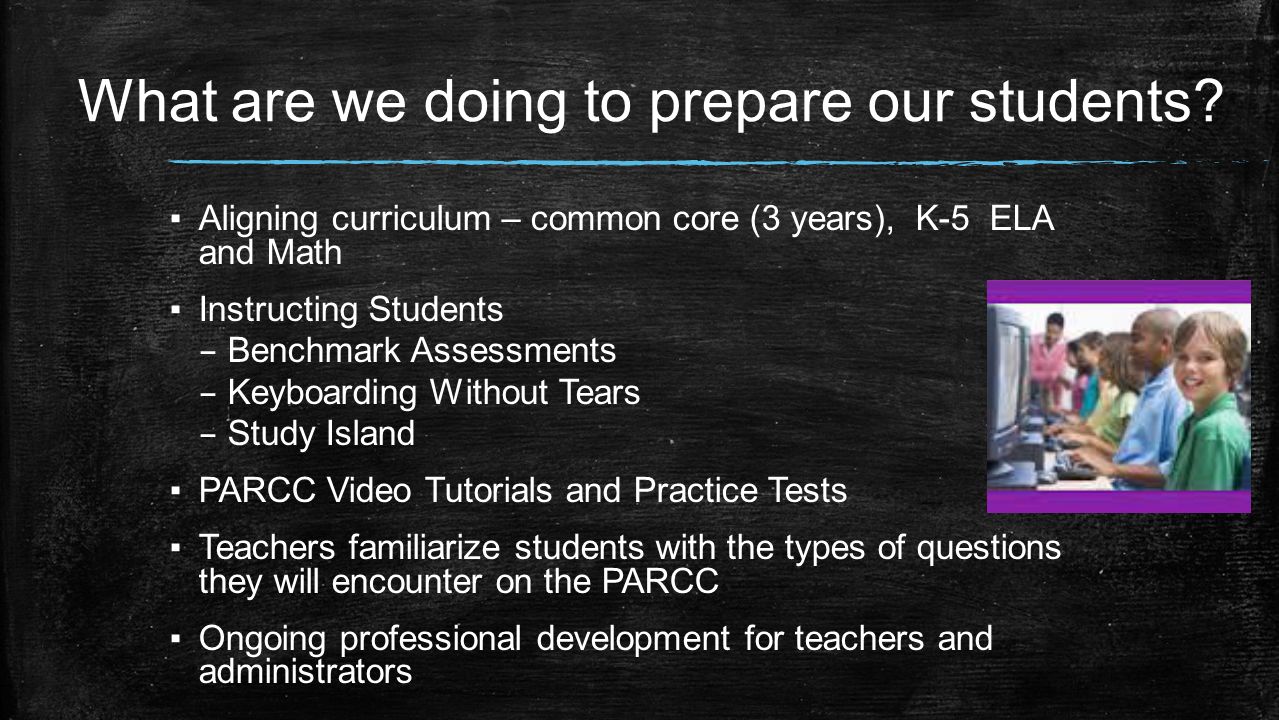 What are we doing to prepare our students?

▪ Aligning curriculum – common core (3 years), K-5 ELA and Math

▪ Instructing Students
– Benchmark Assessments
– Keyboarding Without Tears
– Study Island

▪ PARCC Video Tutorials and Practice Tests

▪ Teachers familiarize students with the types of questions they will encounter on the PARCC

▪ Ongoing professional development for teachers and administrators